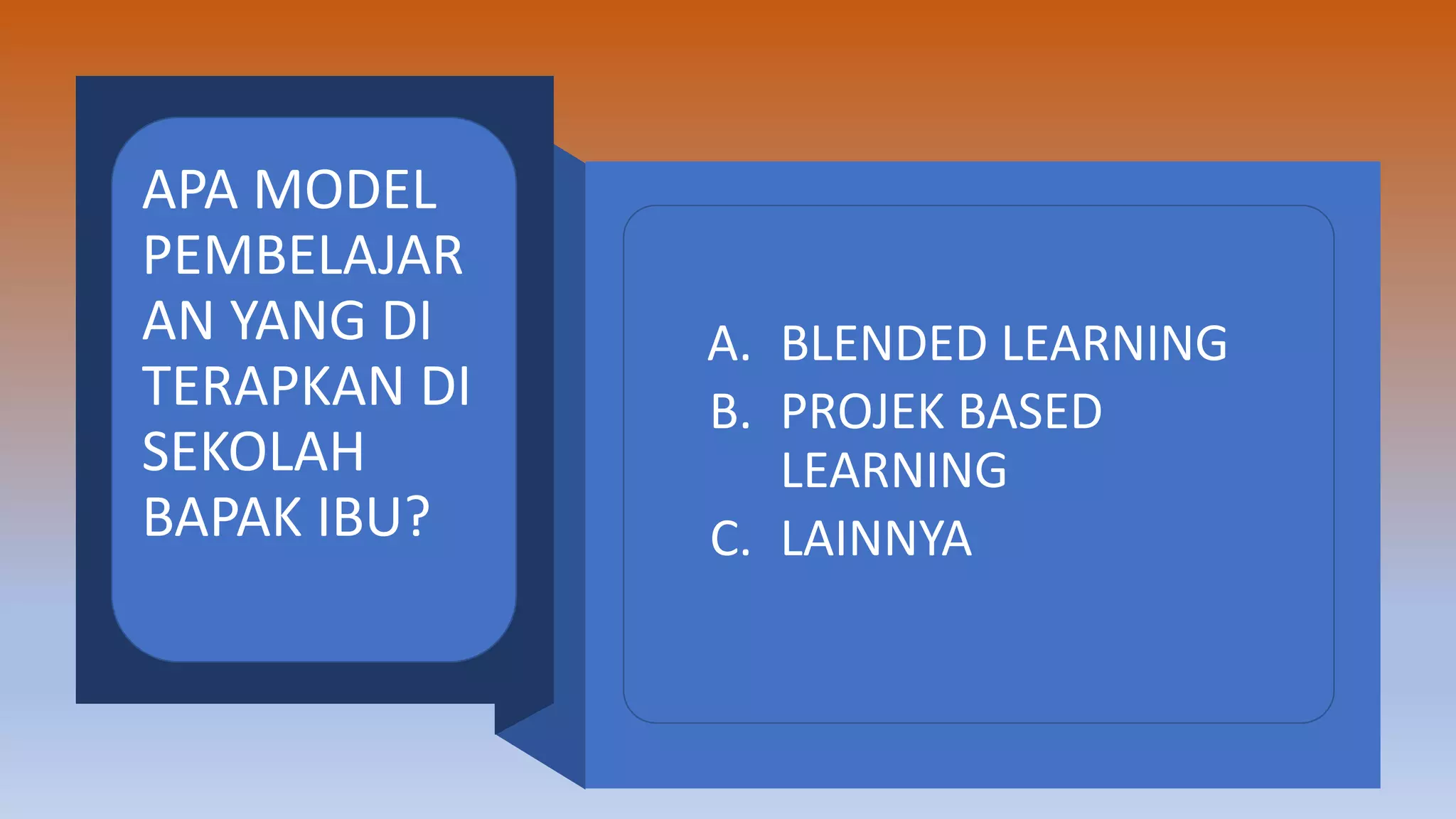 APA MODEL PEMBELAJARAN YANG DI TERAPKAN DI SEKOLAH BAPAK IBU?

A. BLENDED LEARNING
B. PROJEK BASED LEARNING
C. LAINNYA